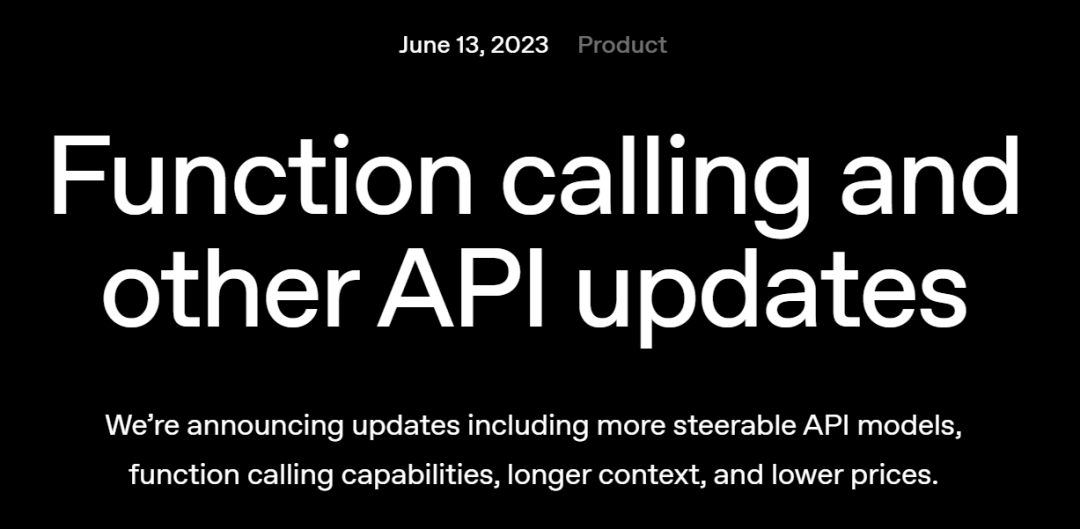 June 13, 2023 Product

Function calling and other API updates

We’re announcing updates including more steerable API models, function calling capabilities, longer context, and lower prices.